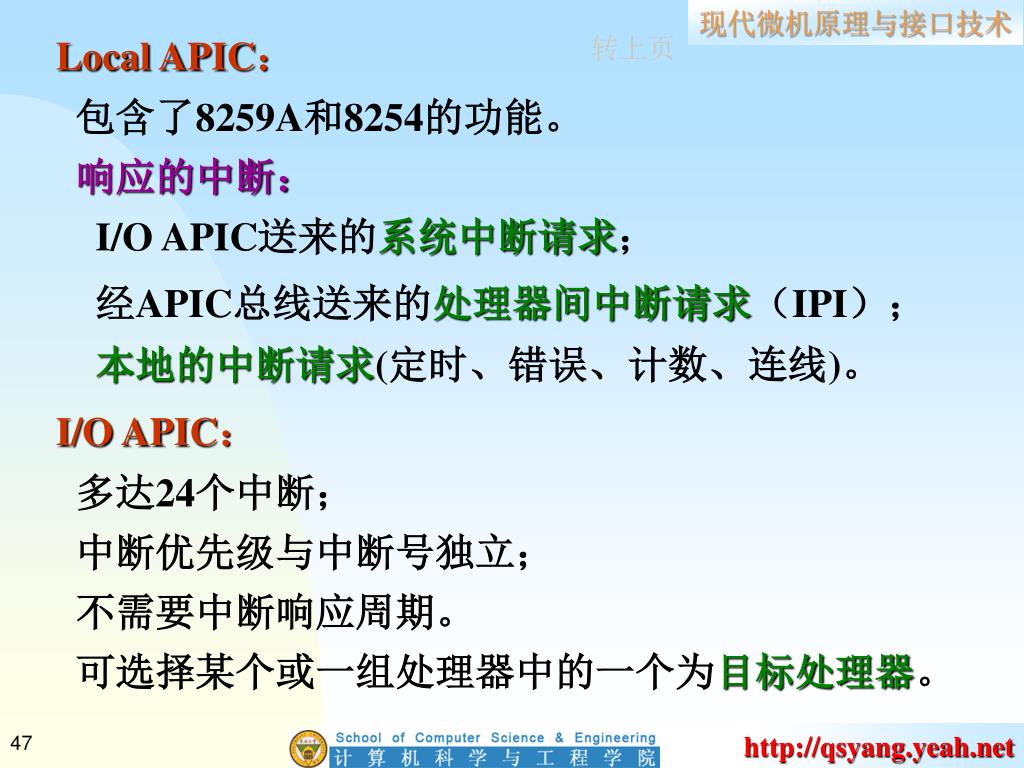 现代微机原理与接口技术

转上页

Local APIC：

包含了8259A和8254的功能。

响应的中断：

I/O APIC送来的系统中断请求；

经APIC总线送来的处理器间中断请求（IPI）；

本地的中断请求(定时、错误、计数、连线)。

I/O APIC：

多达24个中断；

中断优先级与中断号独立；

不需要中断响应周期。

可选择某个或一组处理器中的一个为目标处理器。

47

School of Computer Science & Engineering
计 算 机 科 学 与 工 程 学 院

http://qsyang.yeah.net